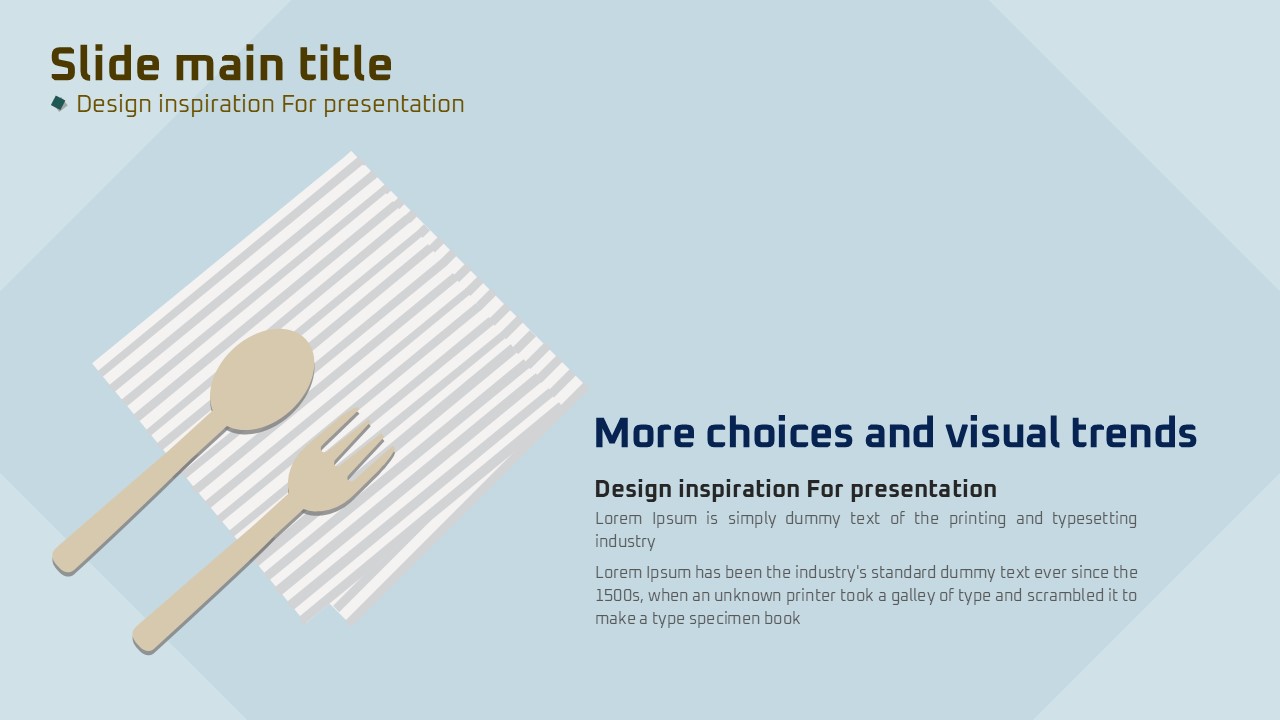 Slide main title

Design inspiration For presentation

More choices and visual trends

Design inspiration For presentation

Lorem Ipsum is simply dummy text of the printing and typesetting industry

Lorem Ipsum has been the industry's standard dummy text ever since the 1500s, when an unknown printer took a galley of type and scrambled it to make a type specimen book